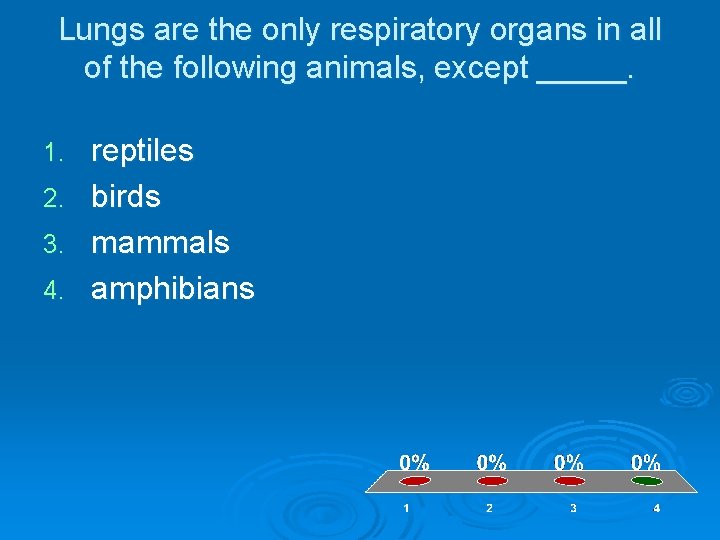 Lungs are the only respiratory organs in all of the following animals, except _____.

1. reptiles
2. birds
3. mammals
4. amphibians

0% 0% 0% 0%

1 2 3 4